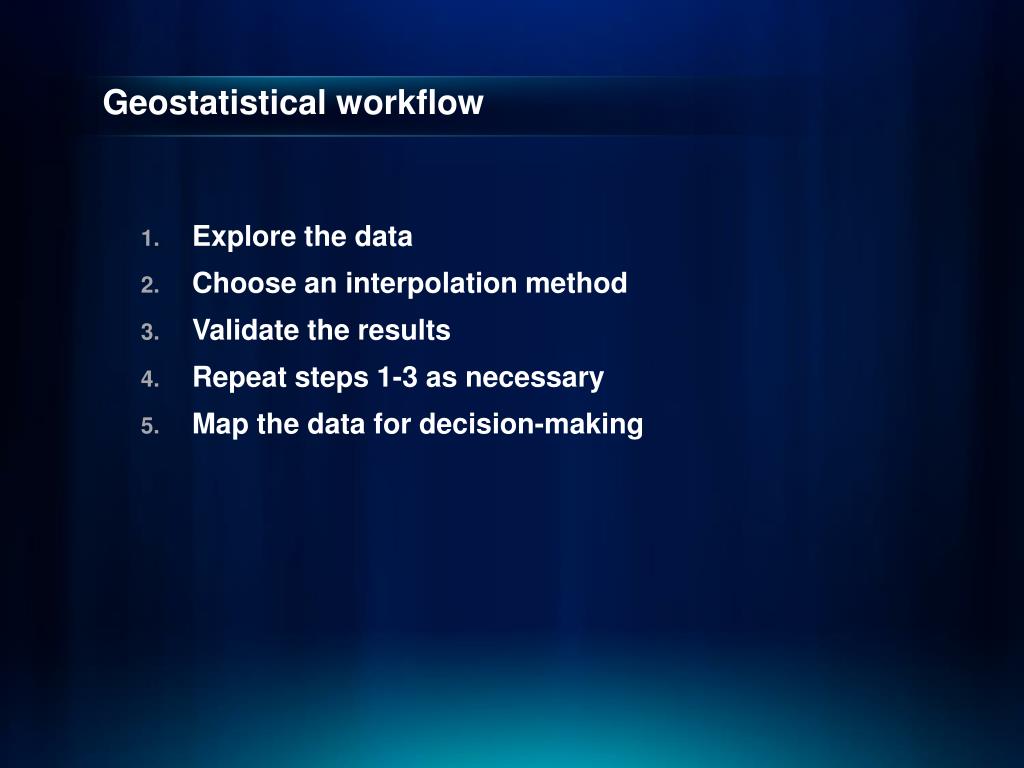 Geostatistical workflow

1. Explore the data
2. Choose an interpolation method
3. Validate the results
4. Repeat steps 1-3 as necessary
5. Map the data for decision-making